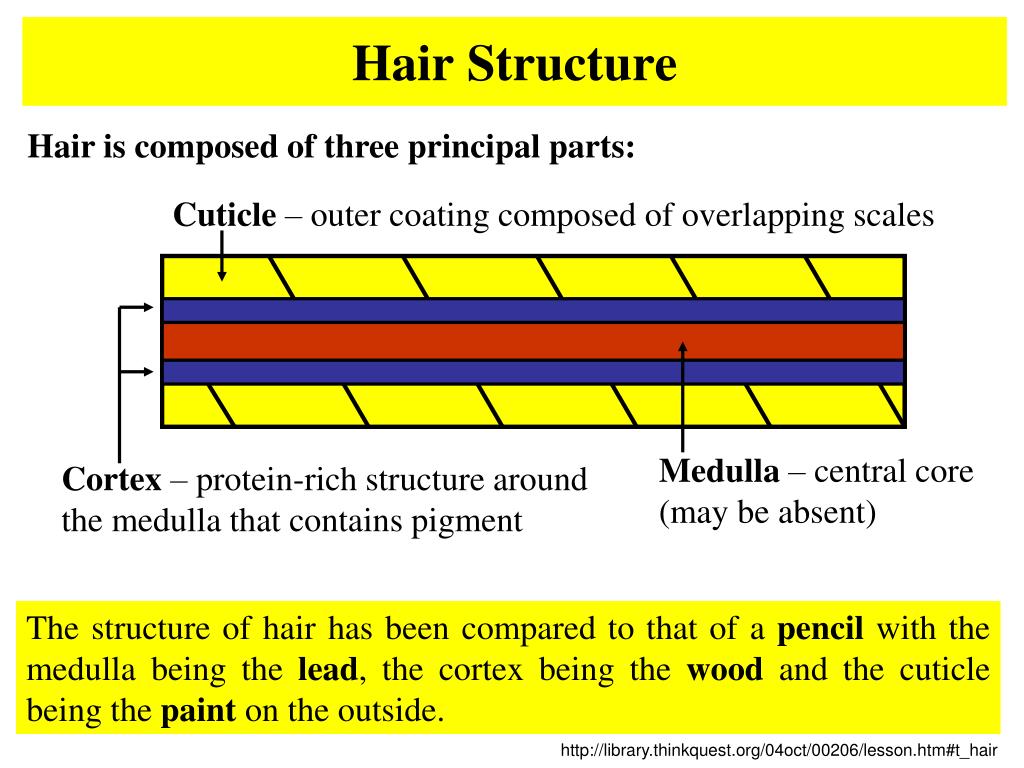 Hair Structure

Hair is composed of three principal parts:

Cuticle – outer coating composed of overlapping scales

Cortex – protein-rich structure around the medulla that contains pigment

Medulla – central core (may be absent)

The structure of hair has been compared to that of a pencil with the medulla being the lead, the cortex being the wood and the cuticle being the paint on the outside.

http://library.thinkquest.org/04oct/00206/lesson.htm#t_hair